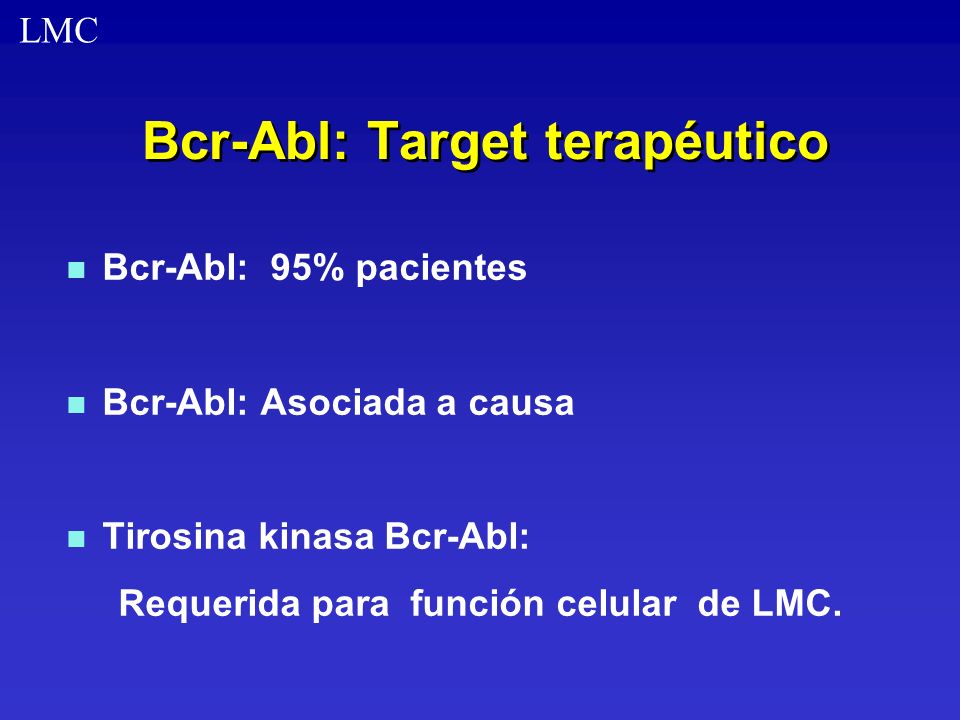 LMC

Bcr-Abl: Target terapéutico

Bcr-Abl: 95% pacientes

Bcr-Abl: Asociada a causa

Tirosina kinasa Bcr-Abl:
Requerida para función celular de LMC.